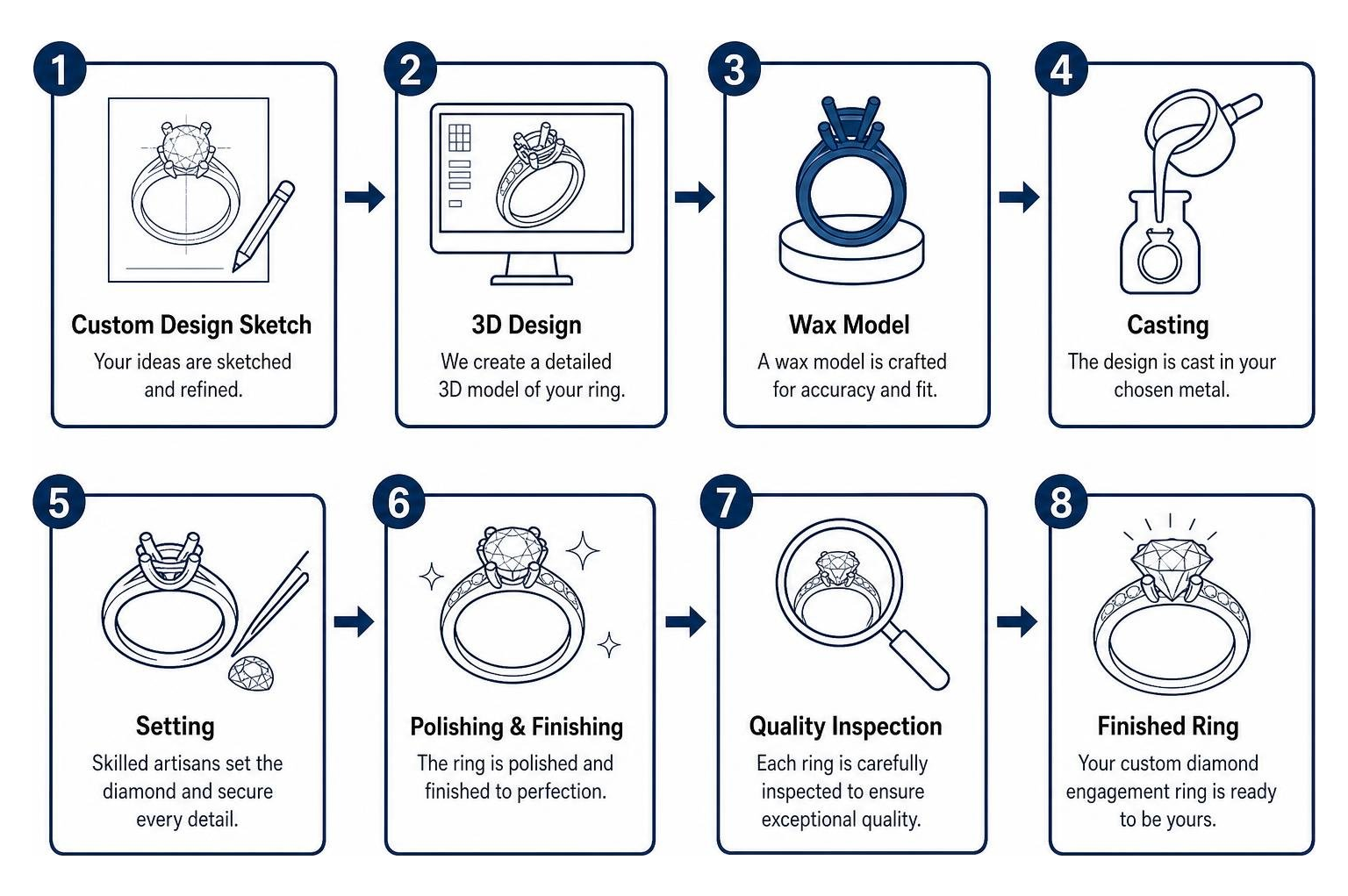 1
Custom Design Sketch
Your ideas are sketched and refined.

2
3D Design
We create a detailed 3D model of your ring.

3
Wax Model
A wax model is crafted for accuracy and fit.

4
Casting
The design is cast in your chosen metal.

5
Setting
Skilled artisans set the diamond and secure every detail.

6
Polishing & Finishing
The ring is polished and finished to perfection.

7
Quality Inspection
Each ring is carefully inspected to ensure exceptional quality.

8
Finished Ring
Your custom diamond engagement ring is ready to be yours.